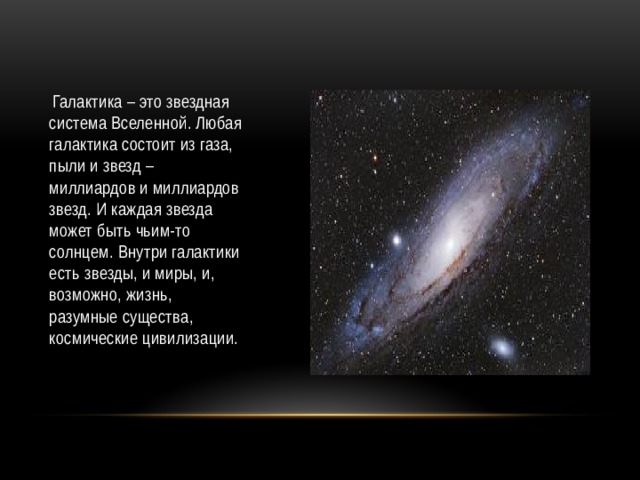 Галактика – это звездная система Вселенной. Любая галактика состоит из газа, пыли и звезд – миллиардов и миллиардов звезд. И каждая звезда может быть чьим-то солнцем. Внутри галактики есть звезды, и миры, и, возможно, жизнь, разумные существа, космические цивилизации.